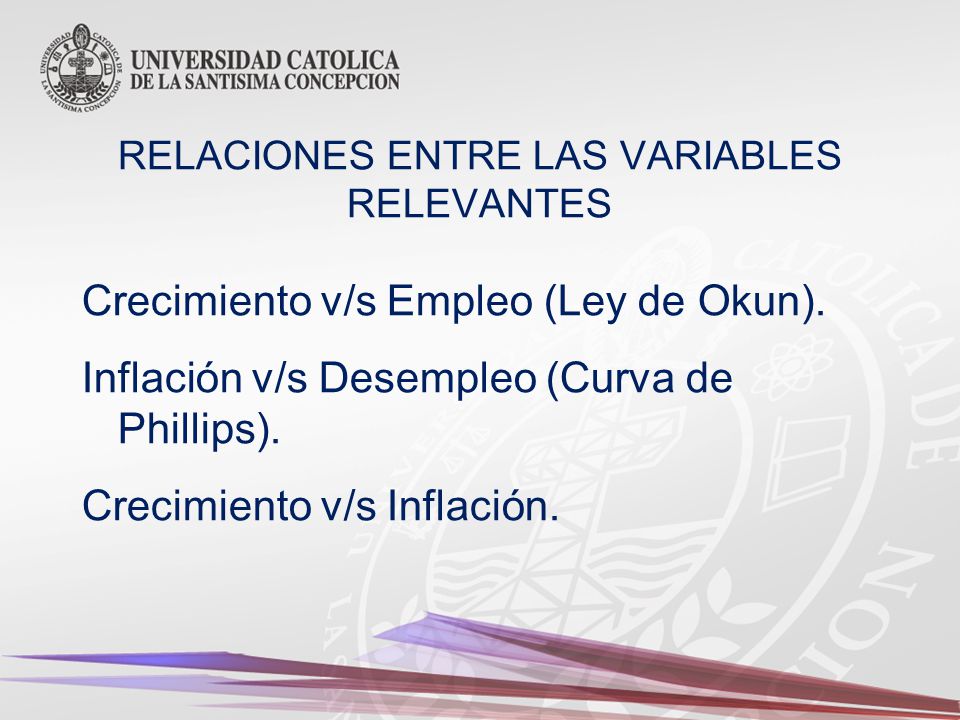 UNIVERSIDAD CATOLICA
DE LA SANTISIMA CONCEPCION

RELACIONES ENTRE LAS VARIABLES RELEVANTES

Crecimiento v/s Empleo (Ley de Okun).

Inflación v/s Desempleo (Curva de Phillips).

Crecimiento v/s Inflación.